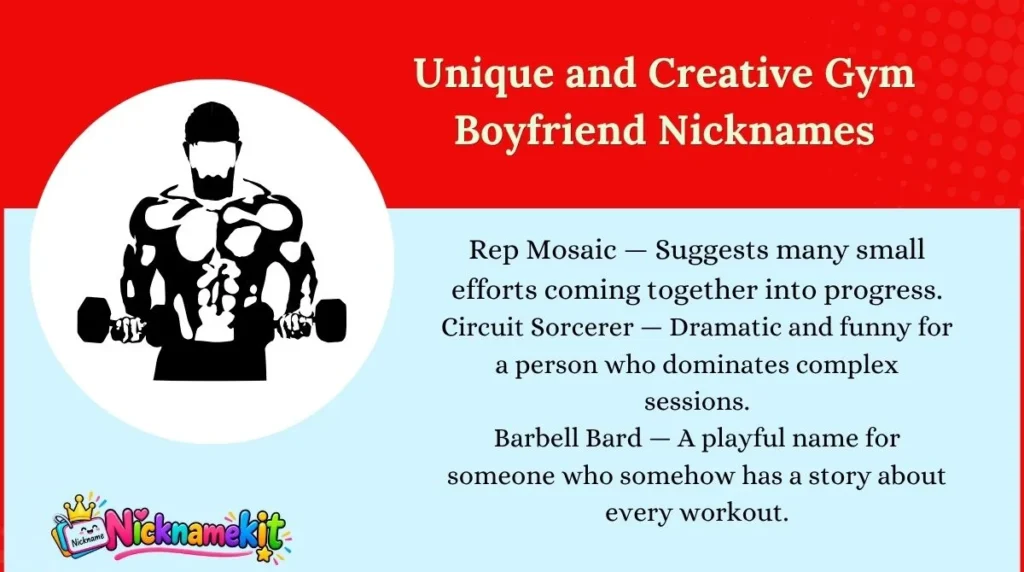 Unique and Creative Gym Boyfriend Nicknames

Rep Mosaic — Suggests many small efforts coming together into progress.
Circuit Sorcerer — Dramatic and funny for a person who dominates complex sessions.
Barbell Bard — A playful name for someone who somehow has a story about every workout.

Nickname Nicknamekit